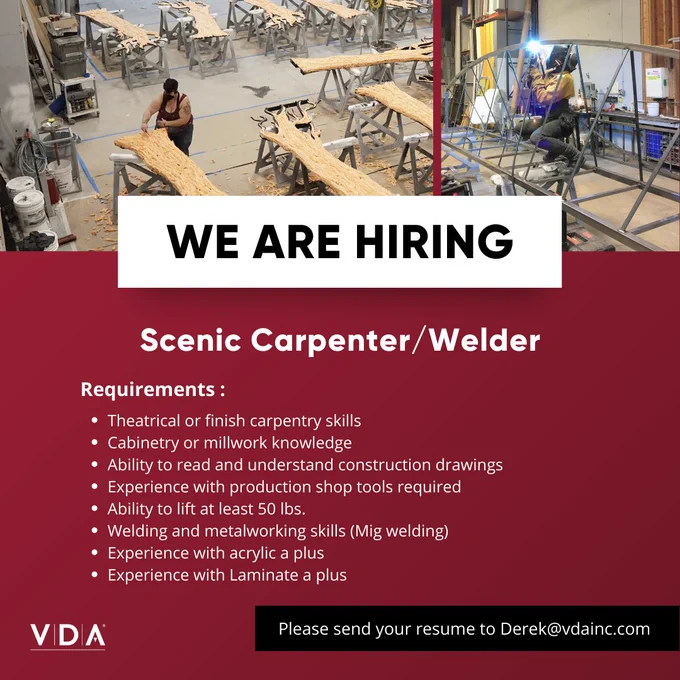 WE ARE HIRING

Scenic Carpenter/Welder

Requirements :

• Theatrical or finish carpentry skills
• Cabinetry or millwork knowledge
• Ability to read and understand construction drawings
• Experience with production shop tools required
• Ability to lift at least 50 lbs.
• Welding and metalworking skills (Mig welding)
• Experience with acrylic a plus
• Experience with Laminate a plus

VDA

Please send your resume to Derek@vdainc.com